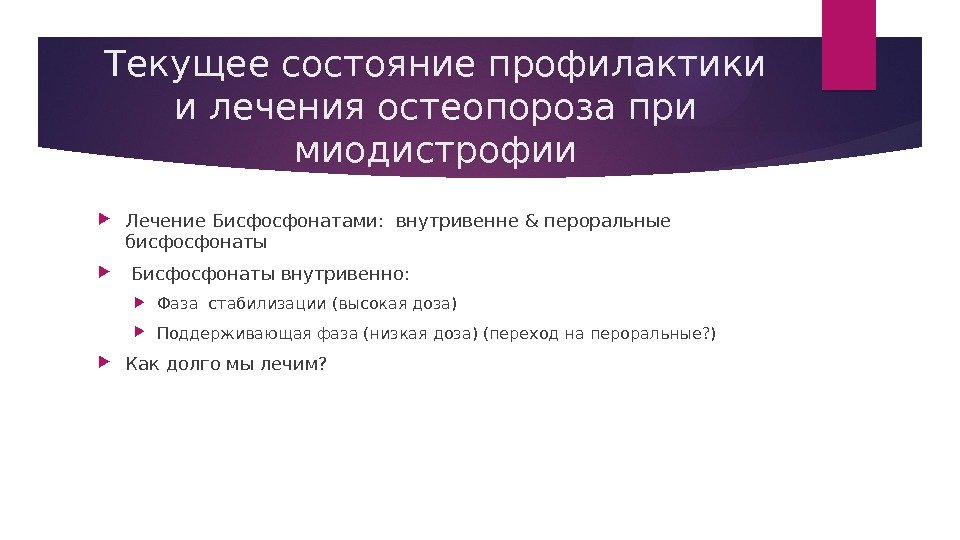 Текущее состояние профилактики и лечения остеопороза при миодистрофии

Лечение Бисфосфонатами: внутривенне & пероральные бисфосфонаты

Бисфосфонаты внутривенно:

Фаза стабилизации (высокая доза)

Поддерживающая фаза (низкая доза) (переход на пероральные?)

Как долго мы лечим?